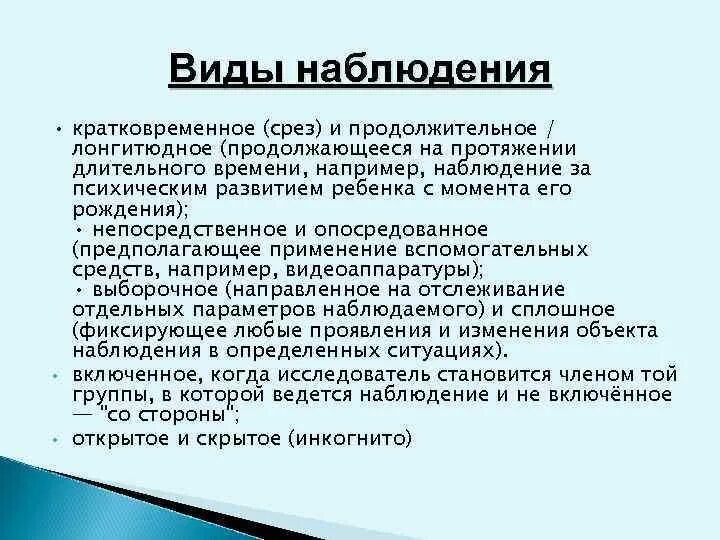 Виды наблюдения

• кратковременное (срез) и продолжительное / лонгитюдное (продолжающееся на протяжении длительного времени, например, наблюдение за психическим развитием ребенка с момента его рождения);
• непосредственное и опосредованное (предполагающее применение вспомогательных средств, например, видеоаппаратуры);
• выборочное (направленное на отслеживание отдельных параметров наблюдаемого) и сплошное (фиксирующее любые проявления и изменения объекта наблюдения в определенных ситуациях).

• включенное, когда исследователь становится членом той группы, в которой ведется наблюдение и не включённое — "со стороны";

• открытое и скрытое (инкогнито)